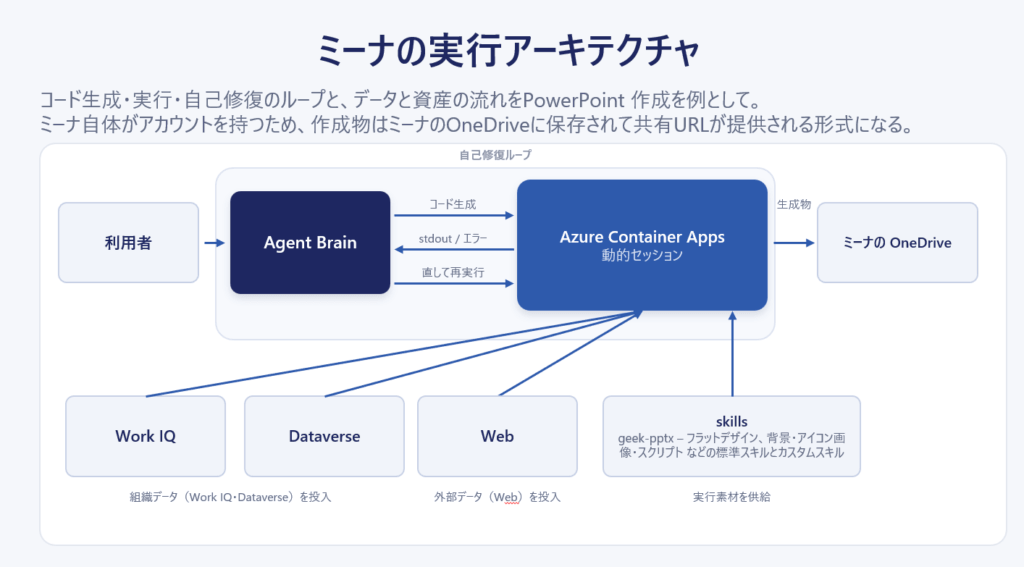 ミーナの実行アーキテクチャ

コード生成・実行・自己修復のループと、データと資産の流れをPowerPoint 作成を例として。
ミーナ自体がアカウントを持つため、作成物はミーナのOneDriveに保存されて共有URLが提供される形式になる。

自己修復ループ

利用者

Agent Brain

コード生成

stdout / エラー

直して再実行

Azure Container Apps
動的セッション

生成物

ミーナの OneDrive

Work IQ

Dataverse

Web

skills
geek-pptx – フラットデザイン、背景・アイコン画像・スクリプト などの標準スキルとカスタムスキル

組織データ（Work IQ・Dataverse）を投入

外部データ（Web）を投入

実行素材を供給